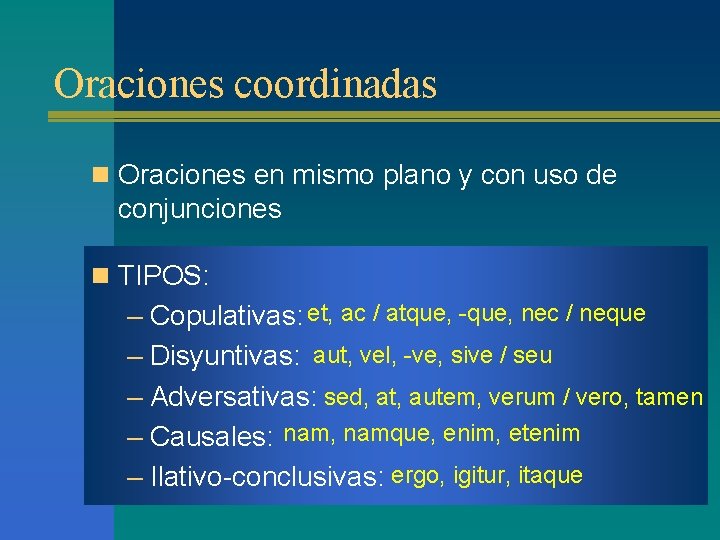 Oraciones coordinadas

Oraciones en mismo plano y con uso de conjunciones

TIPOS:
– Copulativas: et, ac / atque, -que, nec / neque
– Disyuntivas: aut, vel, -ve, sive / seu
– Adversativas: sed, at, autem, verum / vero, tamen
– Causales: nam, namque, enim, etenim
– Ilativo-conclusivas: ergo, igitur, itaque